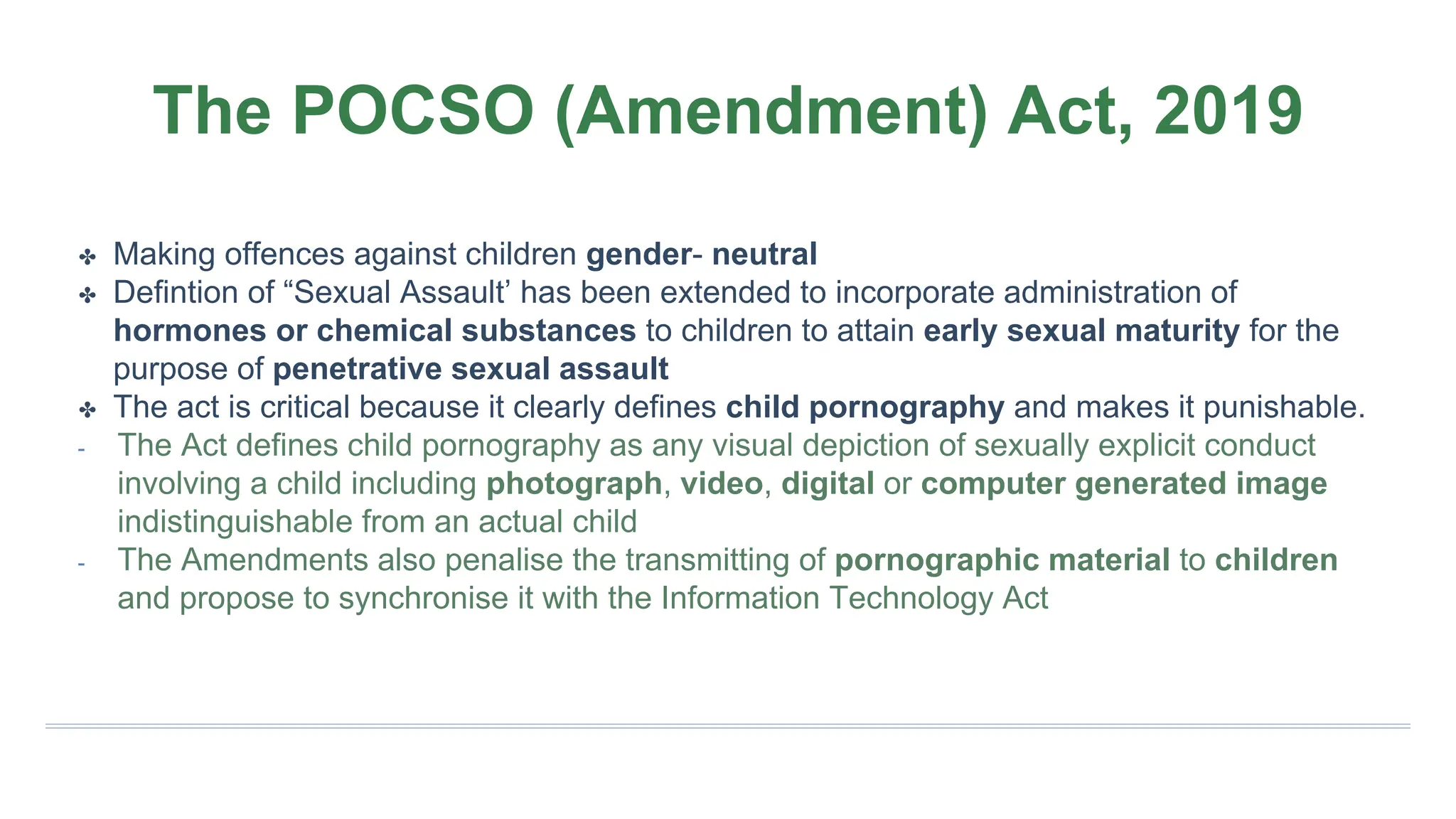 The POCSO (Amendment) Act, 2019

✤ Making offences against children gender- neutral
✤ Defintion of “Sexual Assault’ has been extended to incorporate administration of hormones or chemical substances to children to attain early sexual maturity for the purpose of penetrative sexual assault
✤ The act is critical because it clearly defines child pornography and makes it punishable.
- The Act defines child pornography as any visual depiction of sexually explicit conduct involving a child including photograph, video, digital or computer generated image indistinguishable from an actual child
- The Amendments also penalise the transmitting of pornographic material to children and propose to synchronise it with the Information Technology Act